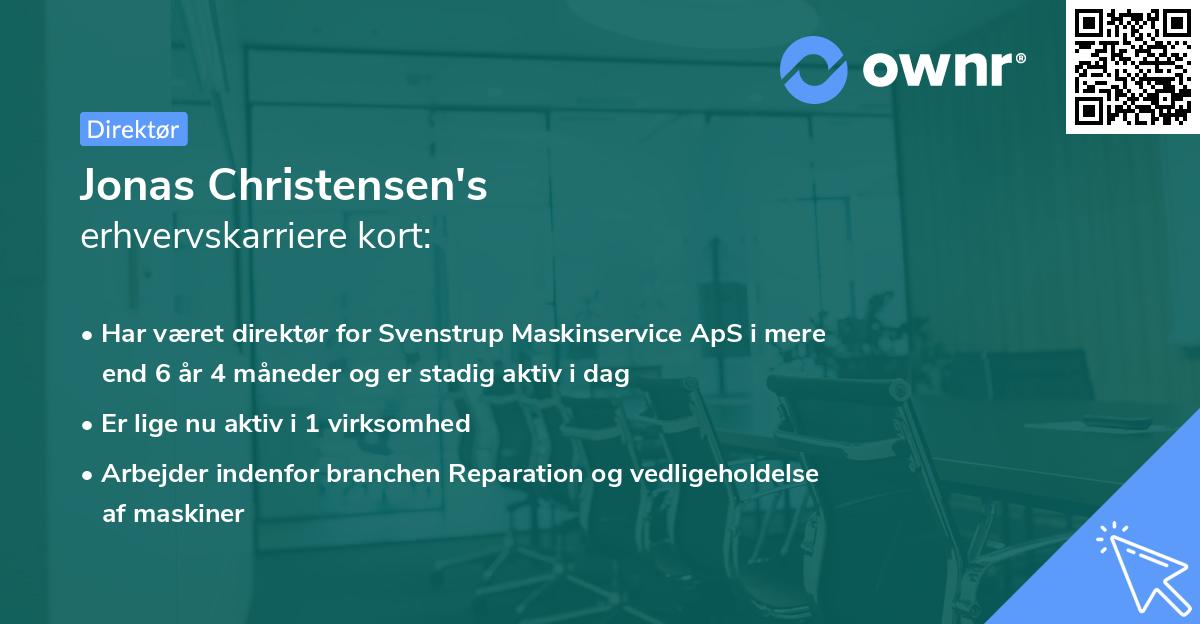 ownr®

Direktør

Jonas Christensen's
erhvervskarriere kort:

• Har været direktør for Svenstrup Maskinservice ApS i mere end 6 år 4 måneder og er stadig aktiv i dag
• Er lige nu aktiv i 1 virksomhed
• Arbejder indenfor branchen Reparation og vedligeholdelse af maskiner